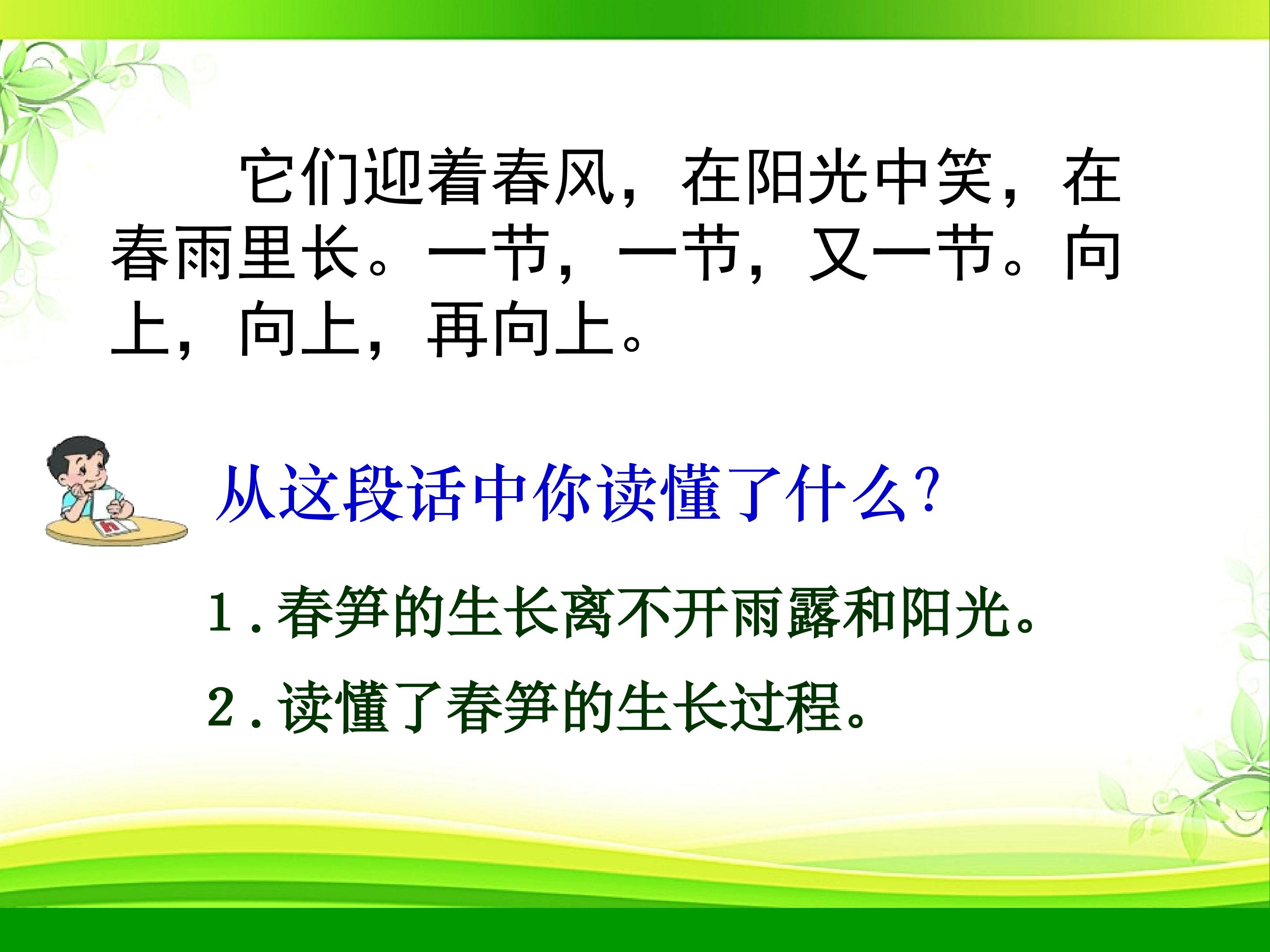 它们迎着春风，在阳光中笑，在春雨里长。一节，一节，又一节。向上，向上，再向上。

从这段话中你读懂了什么？

1.春笋的生长离不开雨露和阳光。

2.读懂了春笋的生长过程。